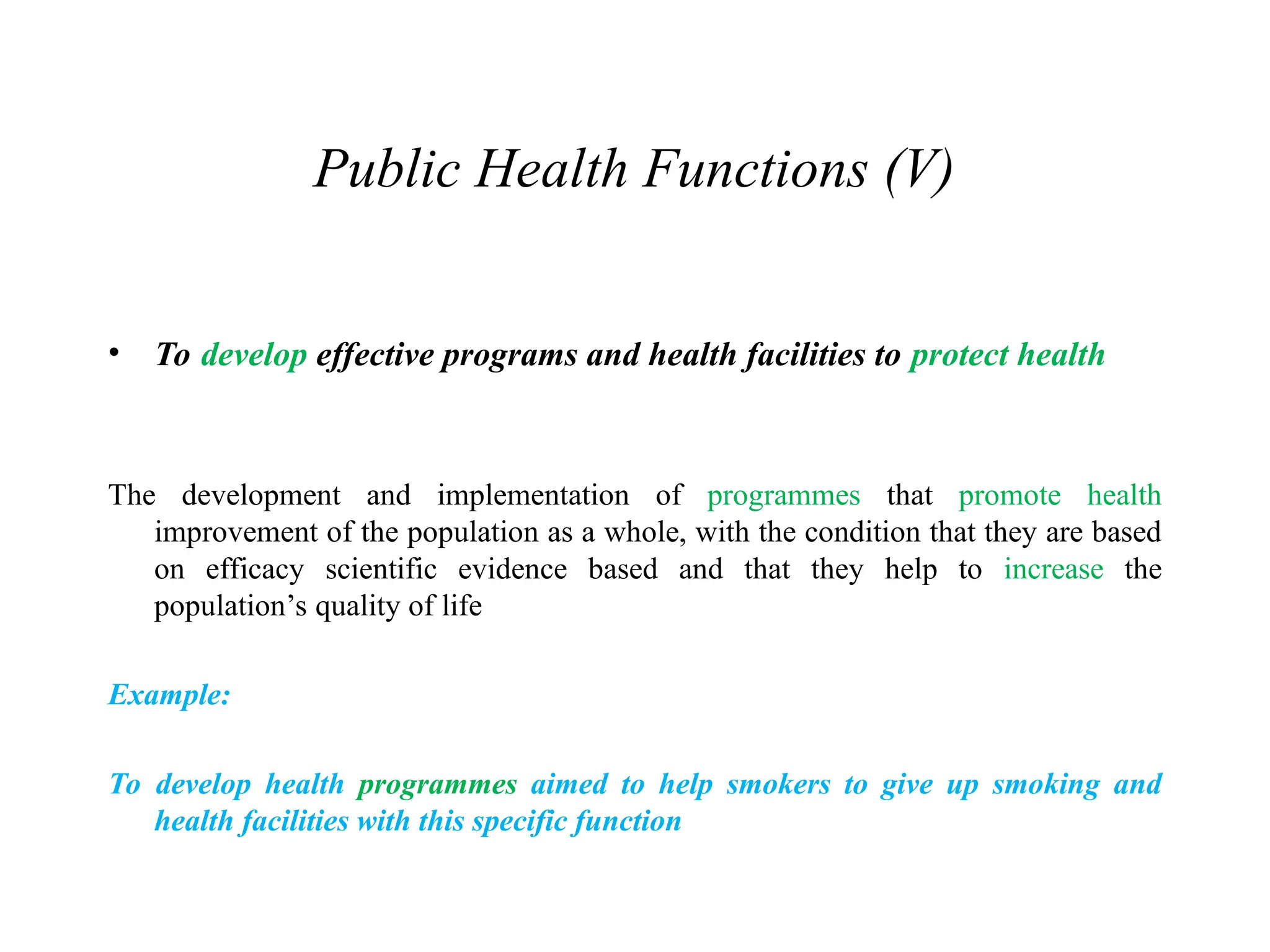 Public Health Functions (V)

• To develop effective programs and health facilities to protect health

The development and implementation of programmes that promote health improvement of the population as a whole, with the condition that they are based on efficacy scientific evidence based and that they help to increase the population’s quality of life

Example:

To develop health programmes aimed to help smokers to give up smoking and health facilities with this specific function